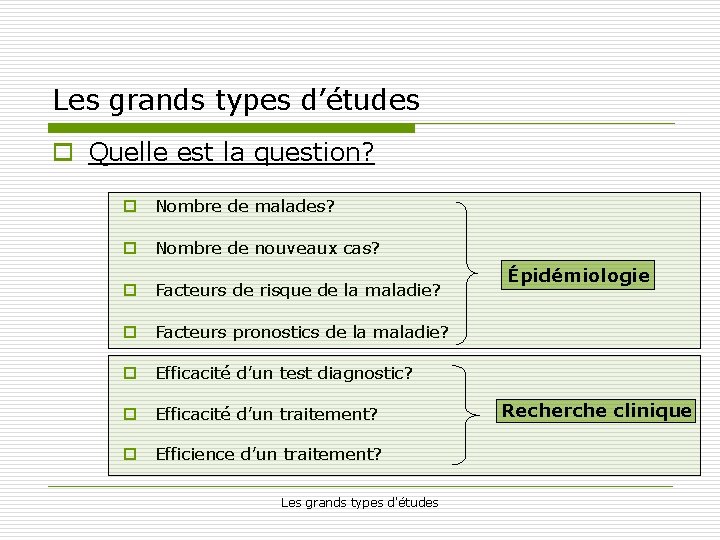 Les grands types d'études

Quelle est la question?

Nombre de malades?

Nombre de nouveaux cas?

Facteurs de risque de la maladie?

Facteurs pronostics de la maladie?

Épidémiologie

Efficacité d'un test diagnostic?

Efficacité d'un traitement?

Efficience d'un traitement?

Recherche clinique

Les grands types d'études